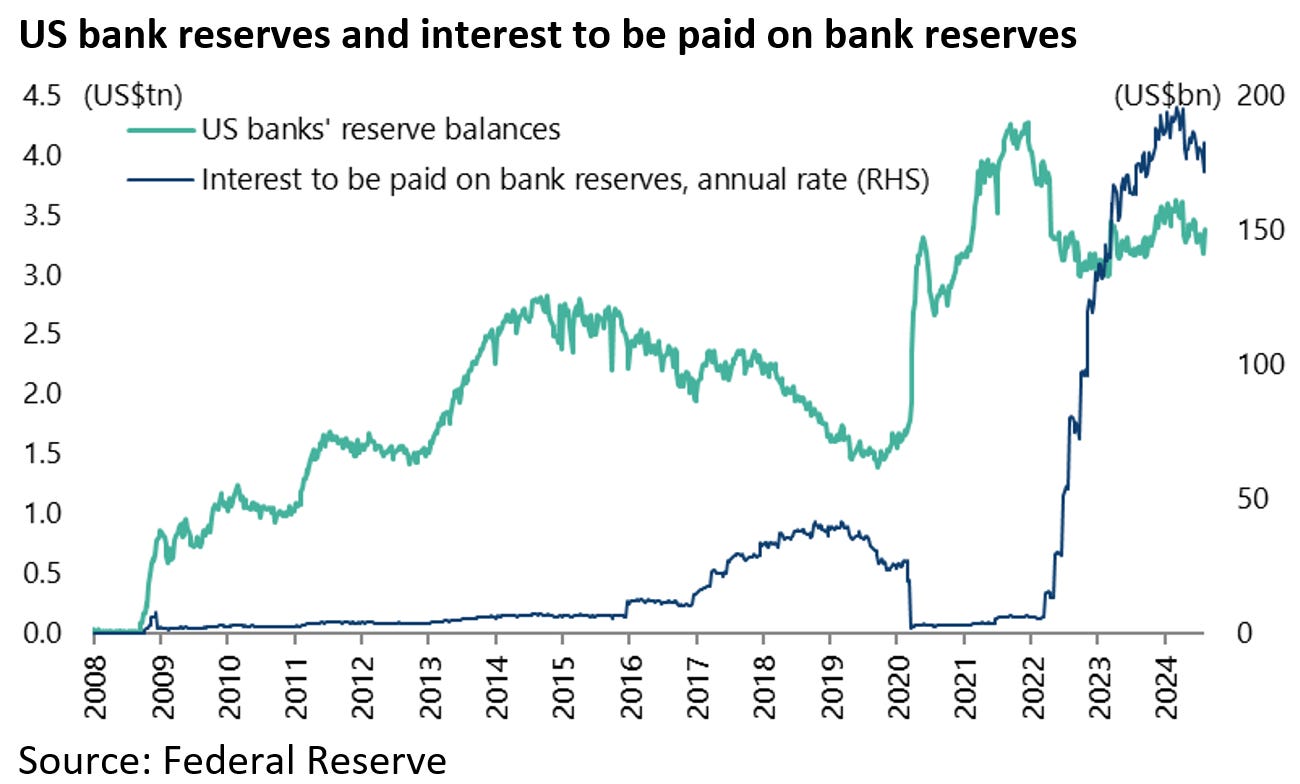 US bank reserves and interest to be paid on bank reserves

(US$tn)

(US$bn)

US banks' reserve balances

Interest to be paid on bank reserves, annual rate (RHS)

4.5
4.0
3.5
3.0
2.5
2.0
1.5
1.0
0.5
0.0

200
150
100
50
0

2008
2009
2010
2011
2012
2013
2014
2015
2016
2017
2018
2019
2020
2021
2022
2023
2024

Source: Federal Reserve